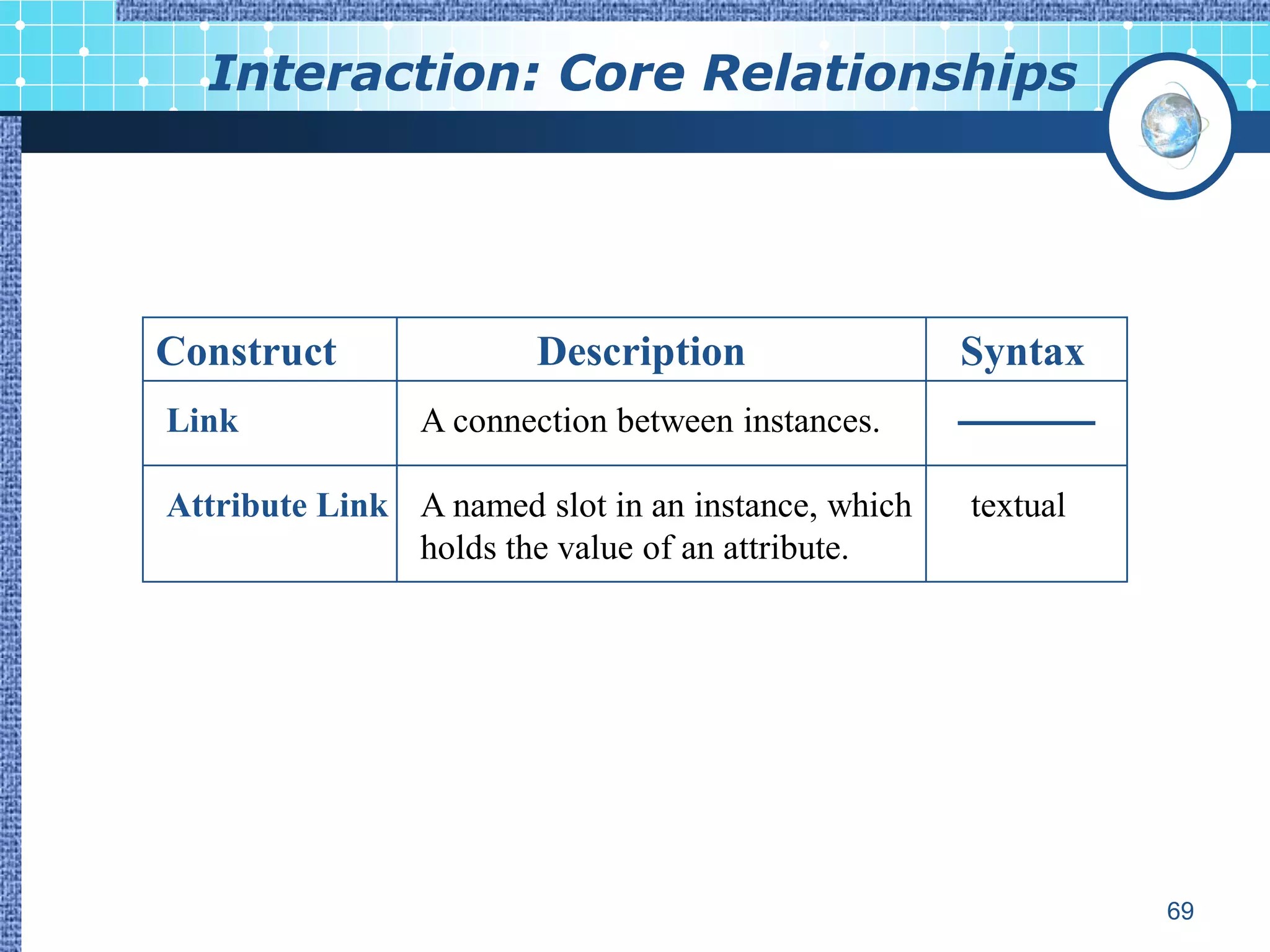 Interaction: Core Relationships

| Construct | Description | Syntax |
|---|---|---|
| Link | A connection between instances. | |
| Attribute Link | A named slot in an instance, which holds the value of an attribute. | textual |

69